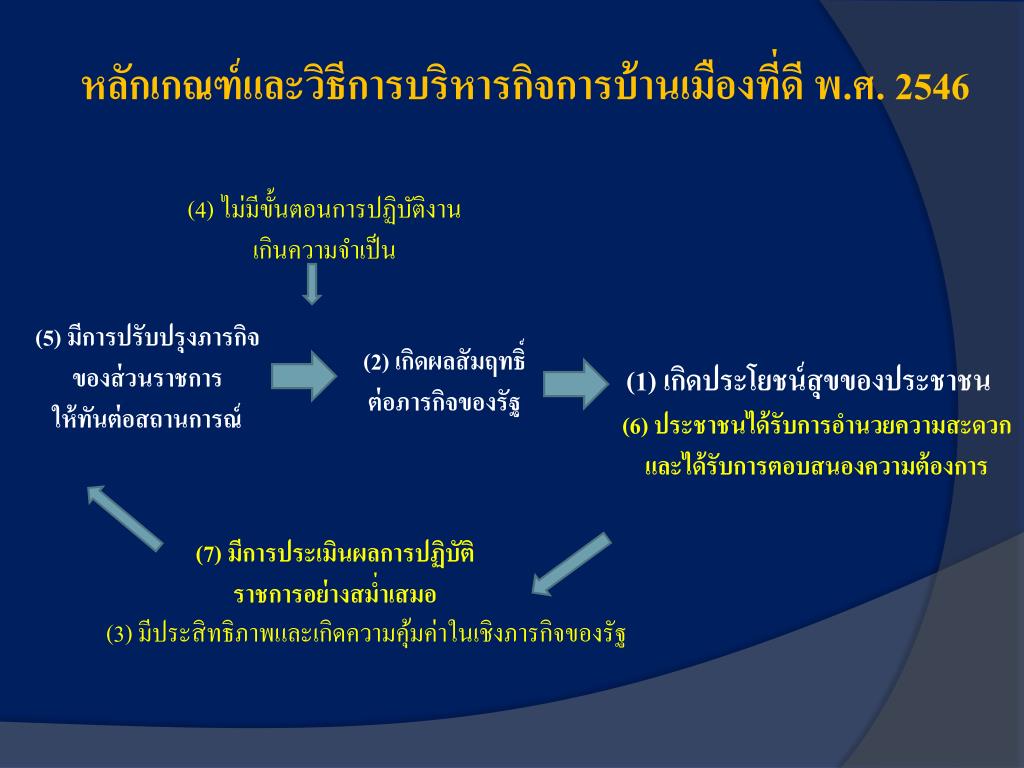 หลักเกณฑ์และวิธีการบริหารกิจการบ้านเมืองที่ดี พ.ศ. 2546

(4) ไม่มีขั้นตอนการปฏิบัติงานเกินความจำเป็น

(5) มีการปรับปรุงภารกิจของส่วนราชการให้ทันต่อสถานการณ์

(2) เกิดผลสัมฤทธิ์ต่อภารกิจของรัฐ

(1) เกิดประโยชน์สุขของประชาชน

(6) ประชาชนได้รับการอำนวยความสะดวกและได้รับการตอบสนองความต้องการ

(7) มีการประเมินผลการปฏิบัติราชการอย่างสม่ำเสมอ

(3) มีประสิทธิภาพและเกิดความคุ้มค่าในเชิงภารกิจของรัฐ